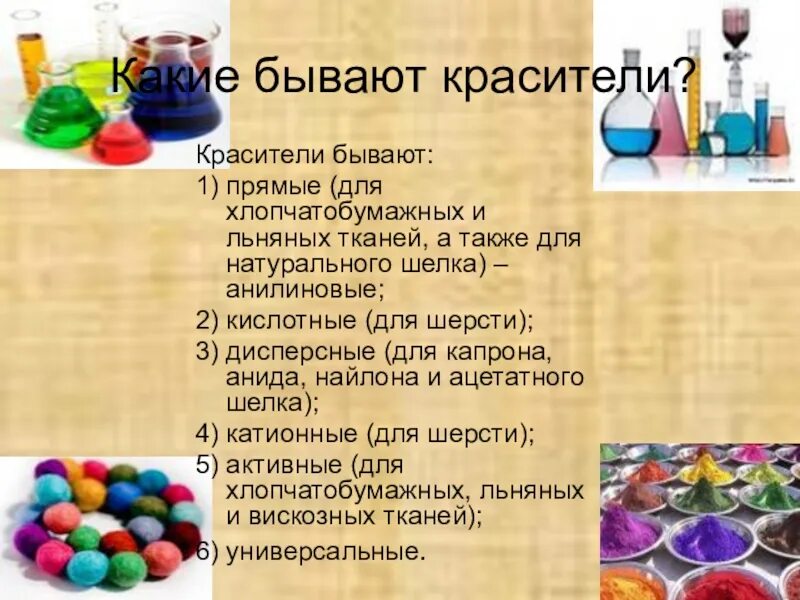 Какие бывают красители?

Красители бывают:

1) прямые (для хлопчатобумажных и льняных тканей, а также для натурального шелка) – анилиновые;

2) кислотные (для шерсти);

3) дисперсные (для капрона, анида, найлона и ацетатного шелка);

4) катионные (для шерсти);

5) активные (для хлопчатобумажных, льняных и вискозных тканей);

6) универсальные.